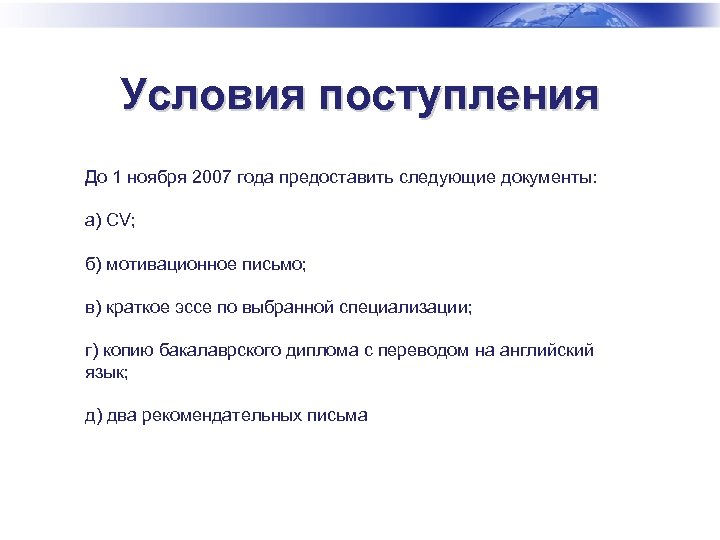 Условия поступления

До 1 ноября 2007 года предоставить следующие документы:

а) CV;

б) мотивационное письмо;

в) краткое эссе по выбранной специализации;

г) копию бакалаврского диплома с переводом на английский язык;

д) два рекомендательных письма